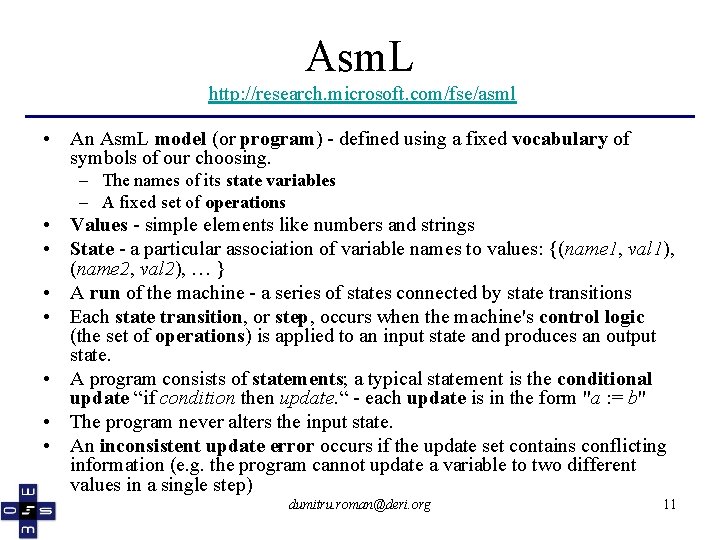 AsmL
http://research.microsoft.com/fse/asml

• An AsmL model (or program) - defined using a fixed vocabulary of symbols of our choosing.
 – The names of its state variables
 – A fixed set of operations
• Values - simple elements like numbers and strings
• State - a particular association of variable names to values: {(name1, val1), (name2, val2), … }
• A run of the machine - a series of states connected by state transitions
• Each state transition, or step, occurs when the machine's control logic (the set of operations) is applied to an input state and produces an output state.
• A program consists of statements; a typical statement is the conditional update “if condition then update.“ - each update is in the form "a := b"
• The program never alters the input state.
• An inconsistent update error occurs if the update set contains conflicting information (e.g. the program cannot update a variable to two different values in a single step)

dumitru.roman@deri.org
11